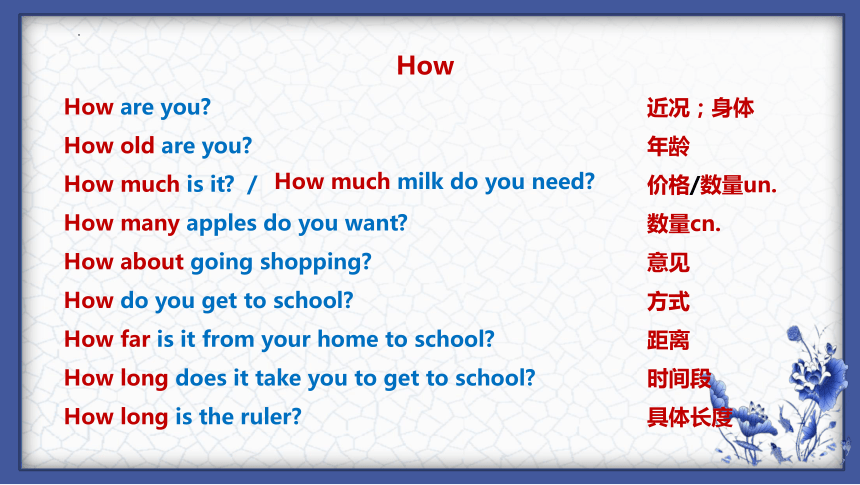 How

How are you? 近况；身体

How old are you? 年龄

How much is it? / How much milk do you need? 价格/数量un.

How many apples do you want? 数量cn.

How about going shopping? 意见

How do you get to school? 方式

How far is it from your home to school? 距离

How long does it take you to get to school? 时间段

How long is the ruler? 具体长度